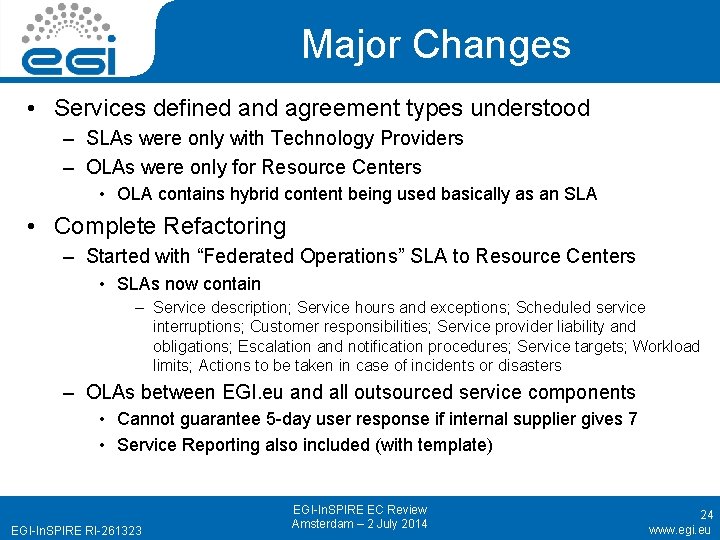 egi

Major Changes

• Services defined and agreement types understood
– SLAs were only with Technology Providers
– OLAs were only for Resource Centers
• OLA contains hybrid content being used basically as an SLA

• Complete Refactoring
– Started with “Federated Operations” SLA to Resource Centers
• SLAs now contain
– Service description; Service hours and exceptions; Scheduled service interruptions; Customer responsibilities; Service provider liability and obligations; Escalation and notification procedures; Service targets; Workload limits; Actions to be taken in case of incidents or disasters
– OLAs between EGI.eu and all outsourced service components
• Cannot guarantee 5-day user response if internal supplier gives 7
• Service Reporting also included (with template)

EGI-InSPIRE RI-261323

EGI-InSPIRE EC Review
Amsterdam – 2 July 2014

24
www.egi.eu